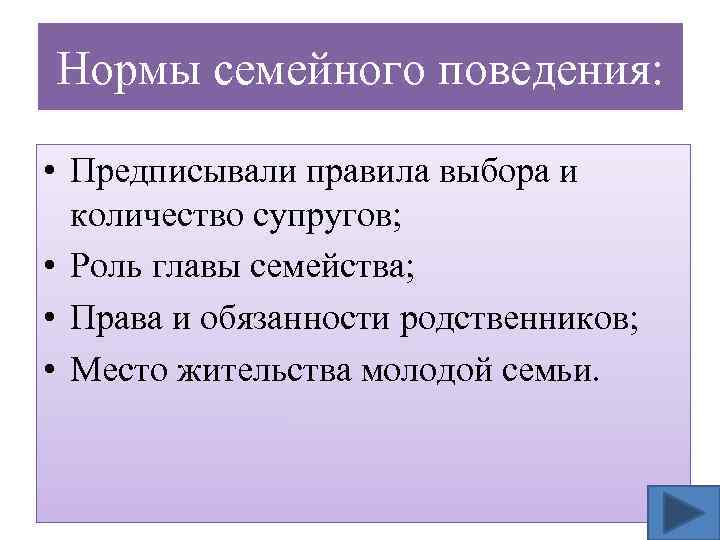 Нормы семейного поведения:

• Предписывали правила выбора и количество супругов;
• Роль главы семейства;
• Права и обязанности родственников;
• Место жительства молодой семьи.